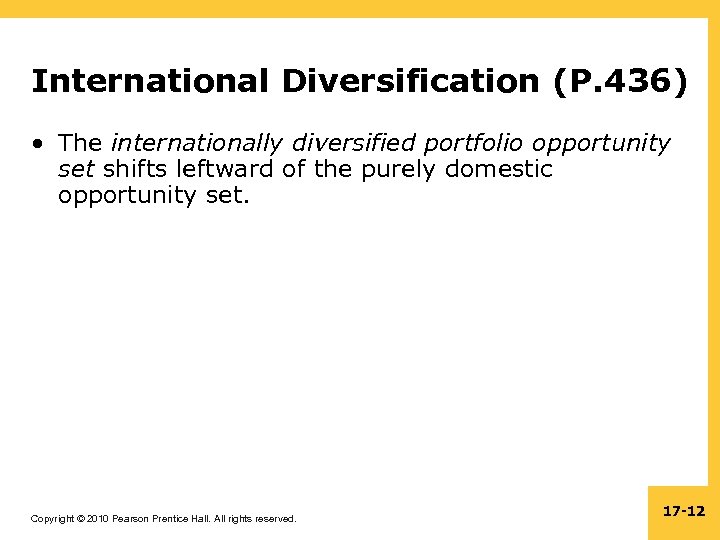 International Diversification (P.436)

• The internationally diversified portfolio opportunity set shifts leftward of the purely domestic opportunity set.

Copyright © 2010 Pearson Prentice Hall. All rights reserved.

17-12